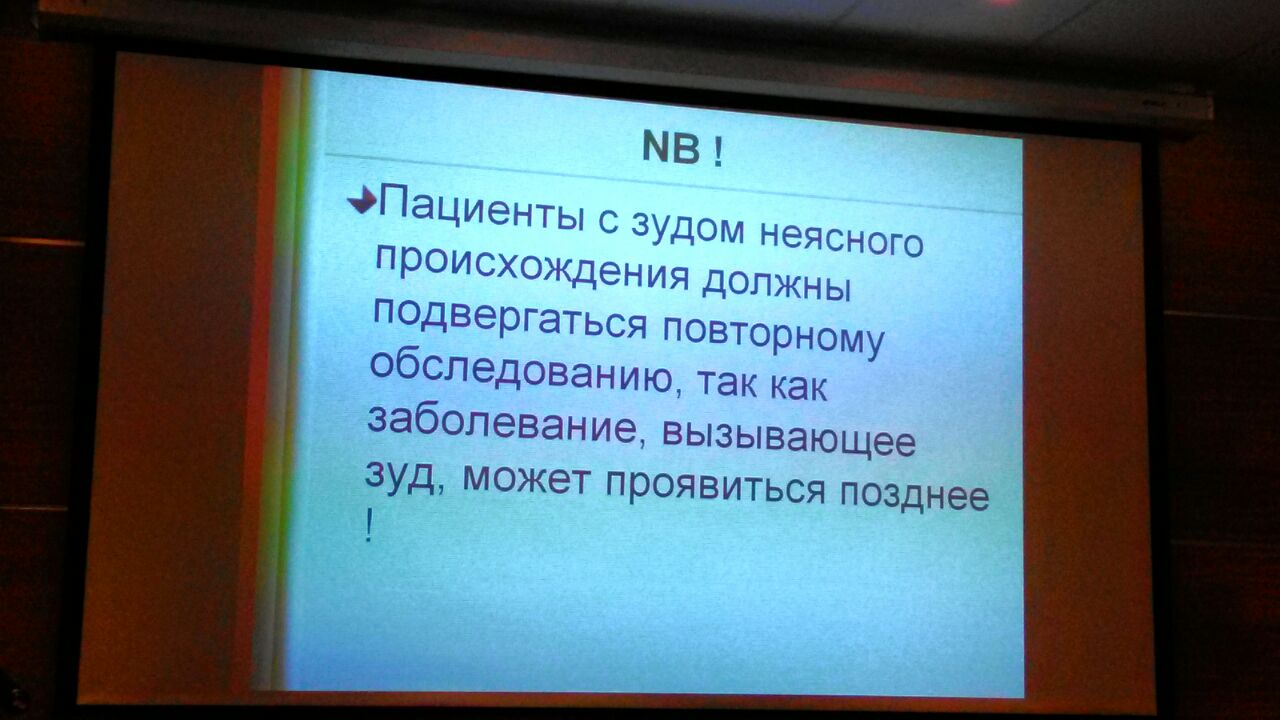 NB !

Пациенты с зудом неясного происхождения должны подвергаться повторному обследованию, так как заболевание, вызывающее зуд, может проявиться позднее !